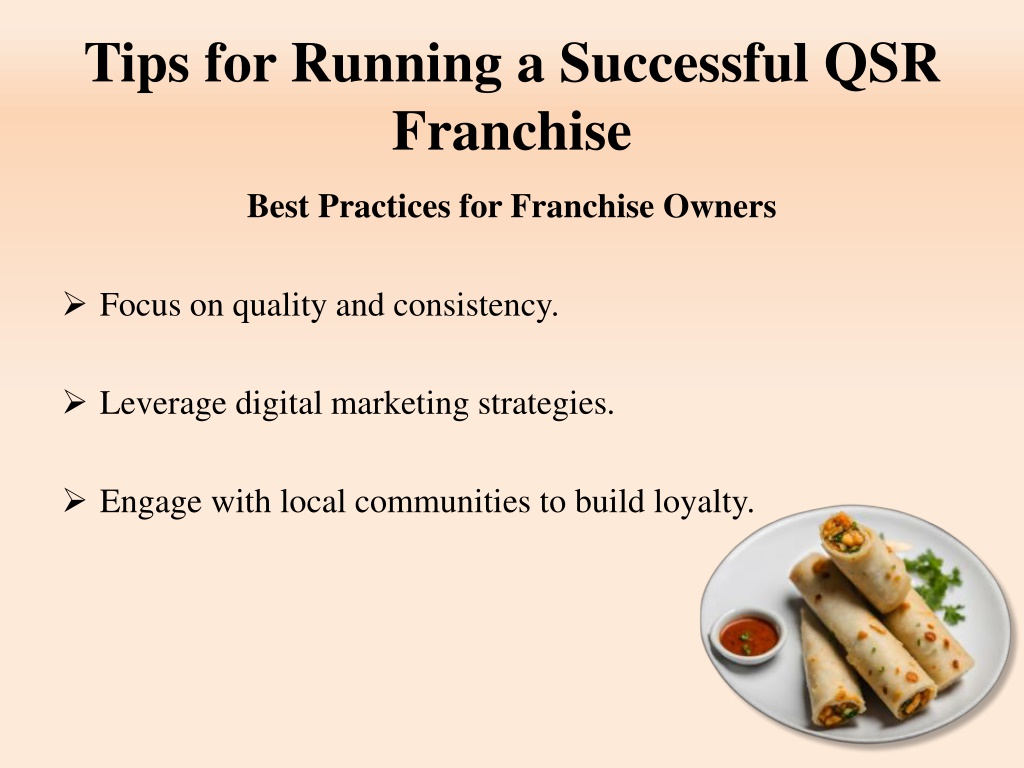 Tips for Running a Successful QSR Franchise

Best Practices for Franchise Owners

➢ Focus on quality and consistency.

➢ Leverage digital marketing strategies.

➢ Engage with local communities to build loyalty.